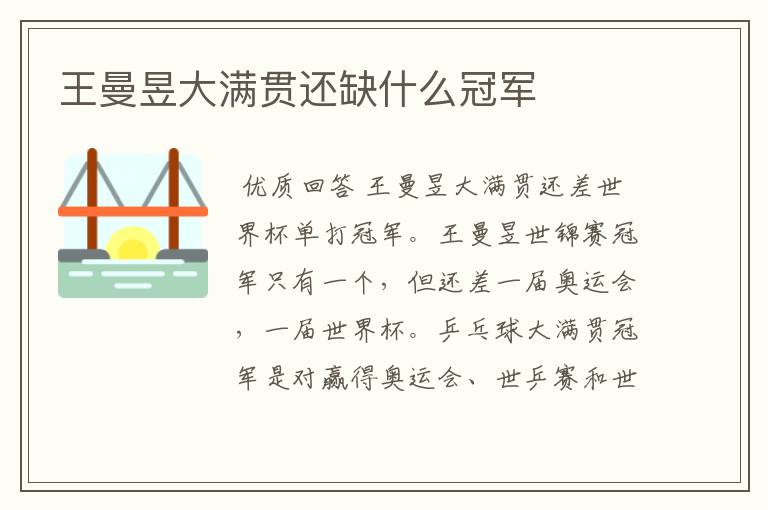 王曼昱大满贯还缺什么冠军

优质回答 王曼昱大满贯还差世界杯单打冠军。王曼昱世锦赛冠军只有一个，但还差一届奥运会，一届世界杯。乒乓球大满贯冠军是对赢得奥运会、世乒赛和世